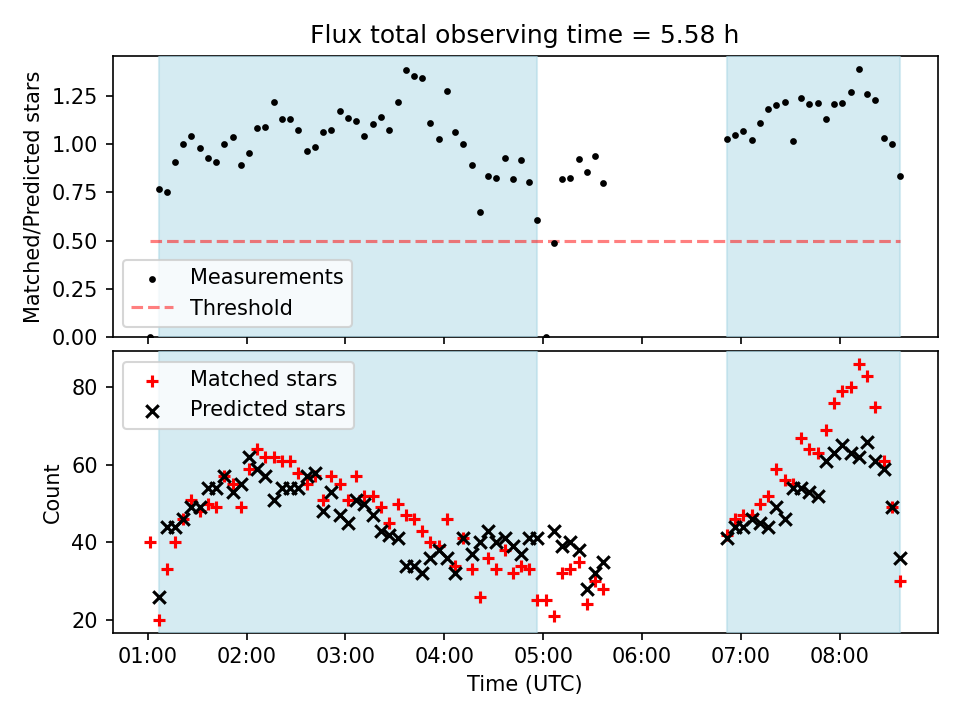 Flux total observing time = 5.58 h

Matched/Predicted stars

1.25
1.00
0.75
0.50
0.25
0.00

Measurements
Threshold

Count

80
60
40
20

Matched stars
Predicted stars

01:00 02:00 03:00 04:00 05:00 06:00 07:00 08:00

Time (UTC)